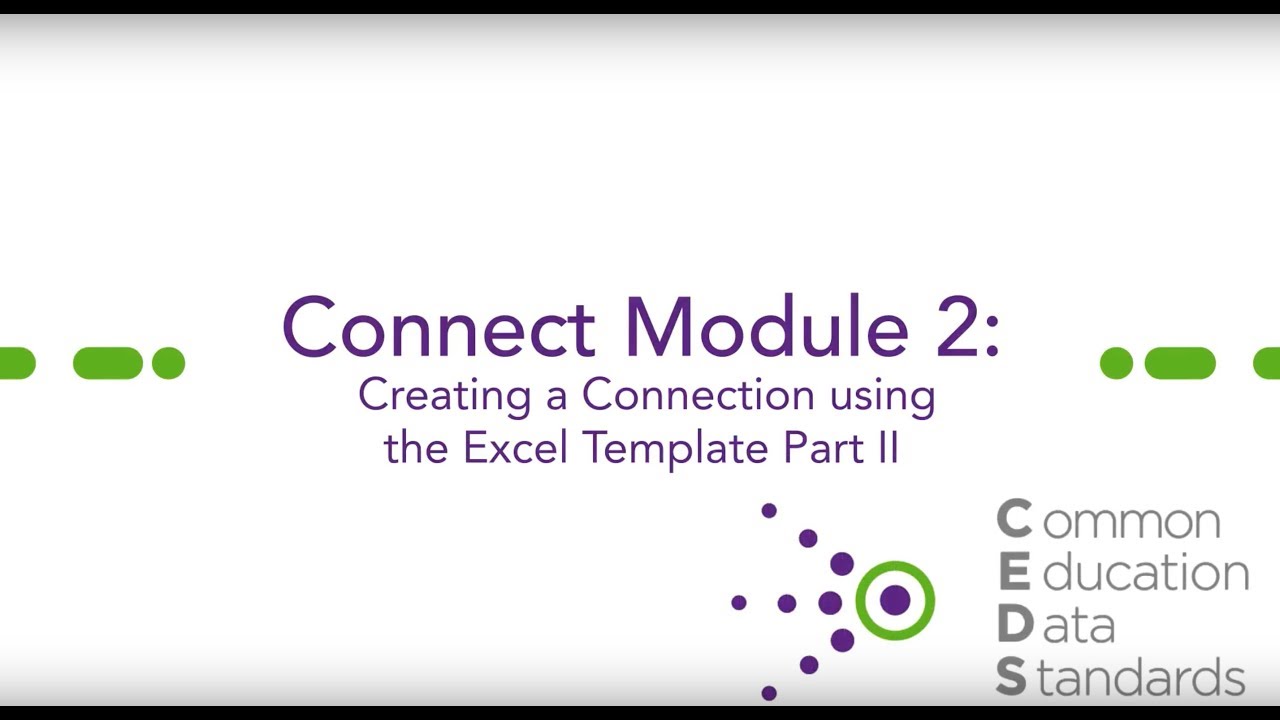 Connect Module 2:
Creating a Connection using the Excel Template Part II

Common
Education
Data
Standards